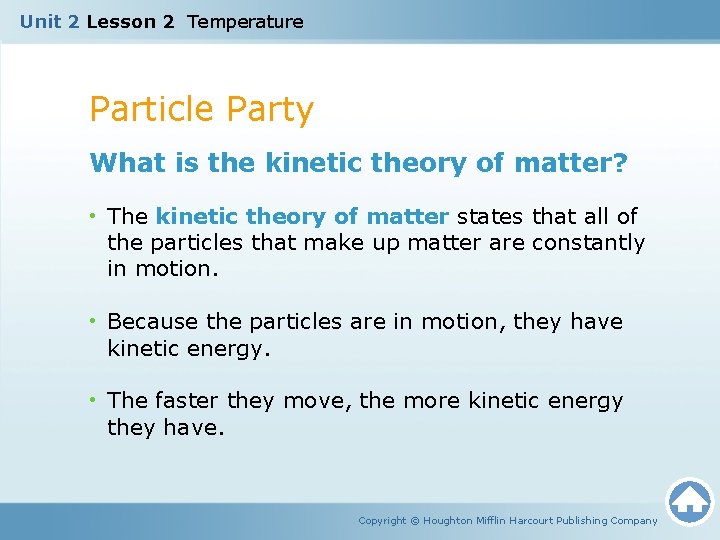 Unit 2 Lesson 2 Temperature

Particle Party

What is the kinetic theory of matter?

• The kinetic theory of matter states that all of the particles that make up matter are constantly in motion.

• Because the particles are in motion, they have kinetic energy.

• The faster they move, the more kinetic energy they have.

Copyright © Houghton Mifflin Harcourt Publishing Company